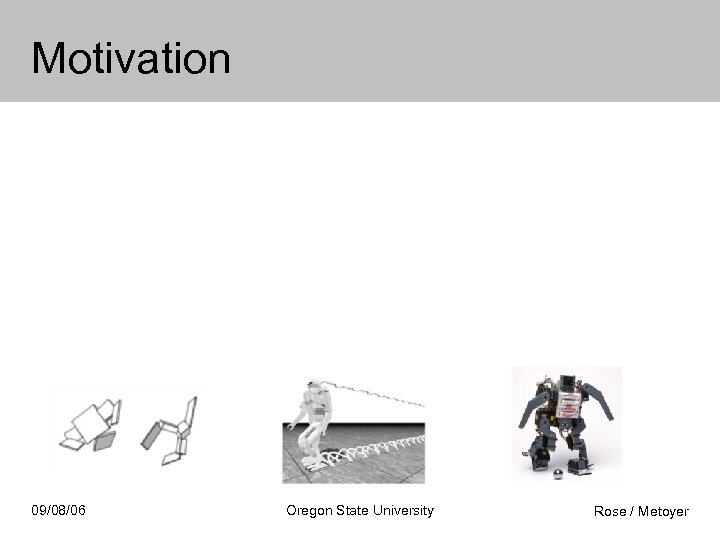 Motivation

09/08/06

Oregon State University

Rose / Metoyer